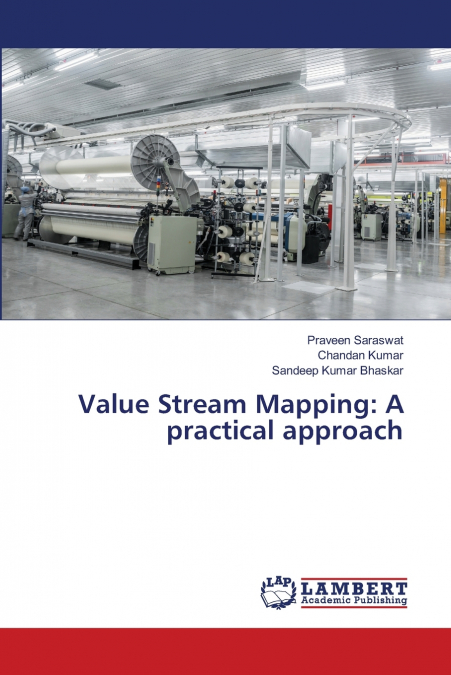 Praveen Saraswat
Chandan Kumar
Sandeep Kumar Bhaskar

Value Stream Mapping: A practical approach

LAP LAMBERT Academic Publishing